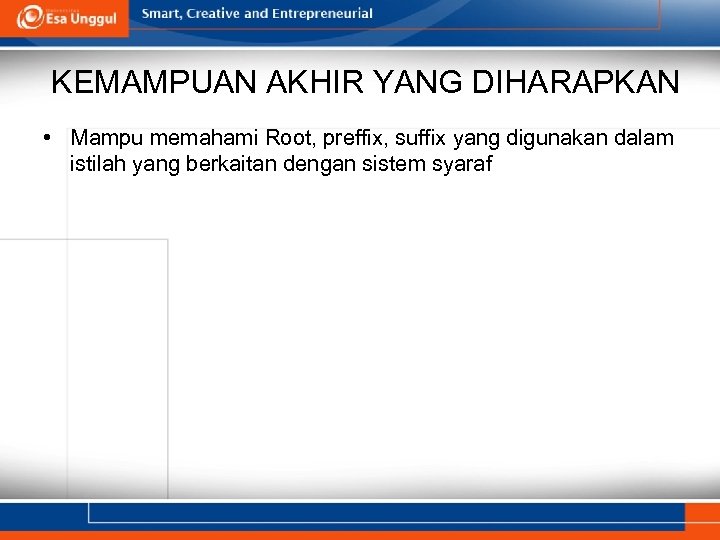 Esa Unggul

Smart, Creative and Entrepreneurial

KEMAMPUAN AKHIR YANG DIHARAPKAN

• Mampu memahami Root, preffix, suffix yang digunakan dalam istilah yang berkaitan dengan sistem syaraf